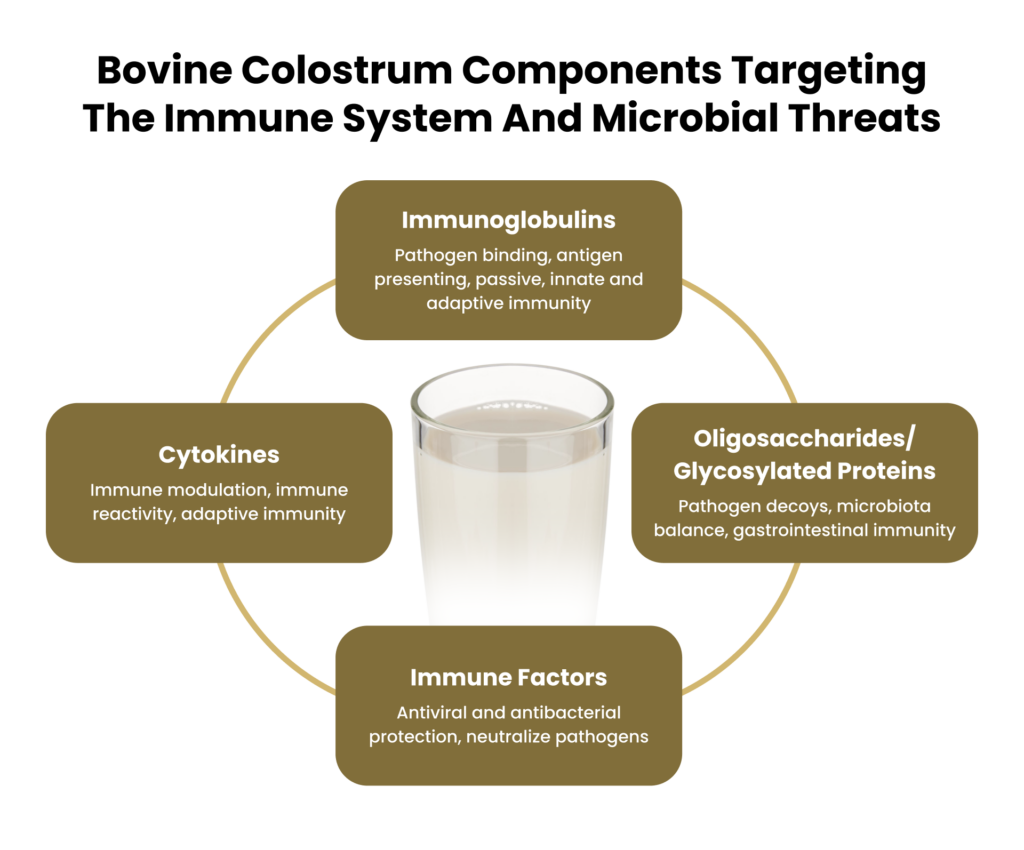 Bovine Colostrum Components Targeting The Immune System And Microbial Threats

Immunoglobulins
Pathogen binding, antigen presenting, passive, innate and adaptive immunity

Cytokines
Immune modulation, immune reactivity, adaptive immunity

Oligosaccharides/ Glycosylated Proteins
Pathogen decoys, microbiota balance, gastrointestinal immunity

Immune Factors
Antiviral and antibacterial protection, neutralize pathogens